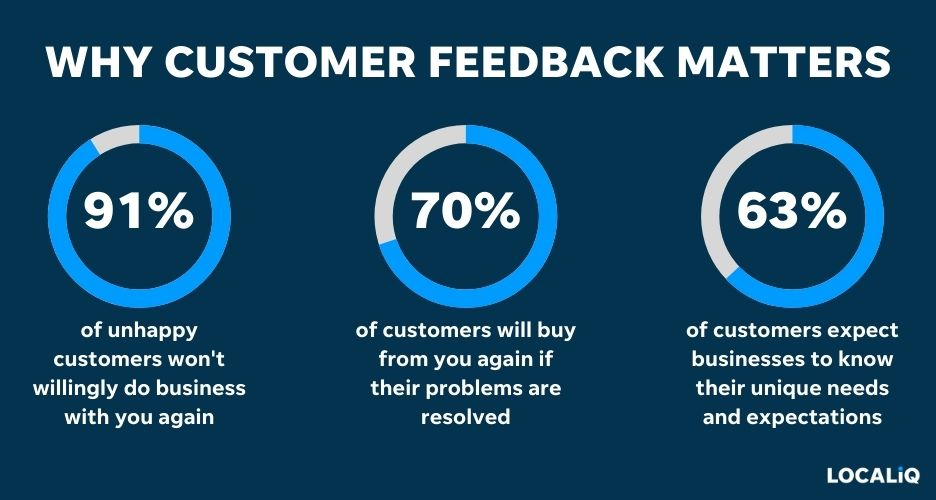 WHY CUSTOMER FEEDBACK MATTERS

91%

of unhappy customers won't willingly do business with you again

70%

of customers will buy from you again if their problems are resolved

63%

of customers expect businesses to know their unique needs and expectations

LOCALiQ